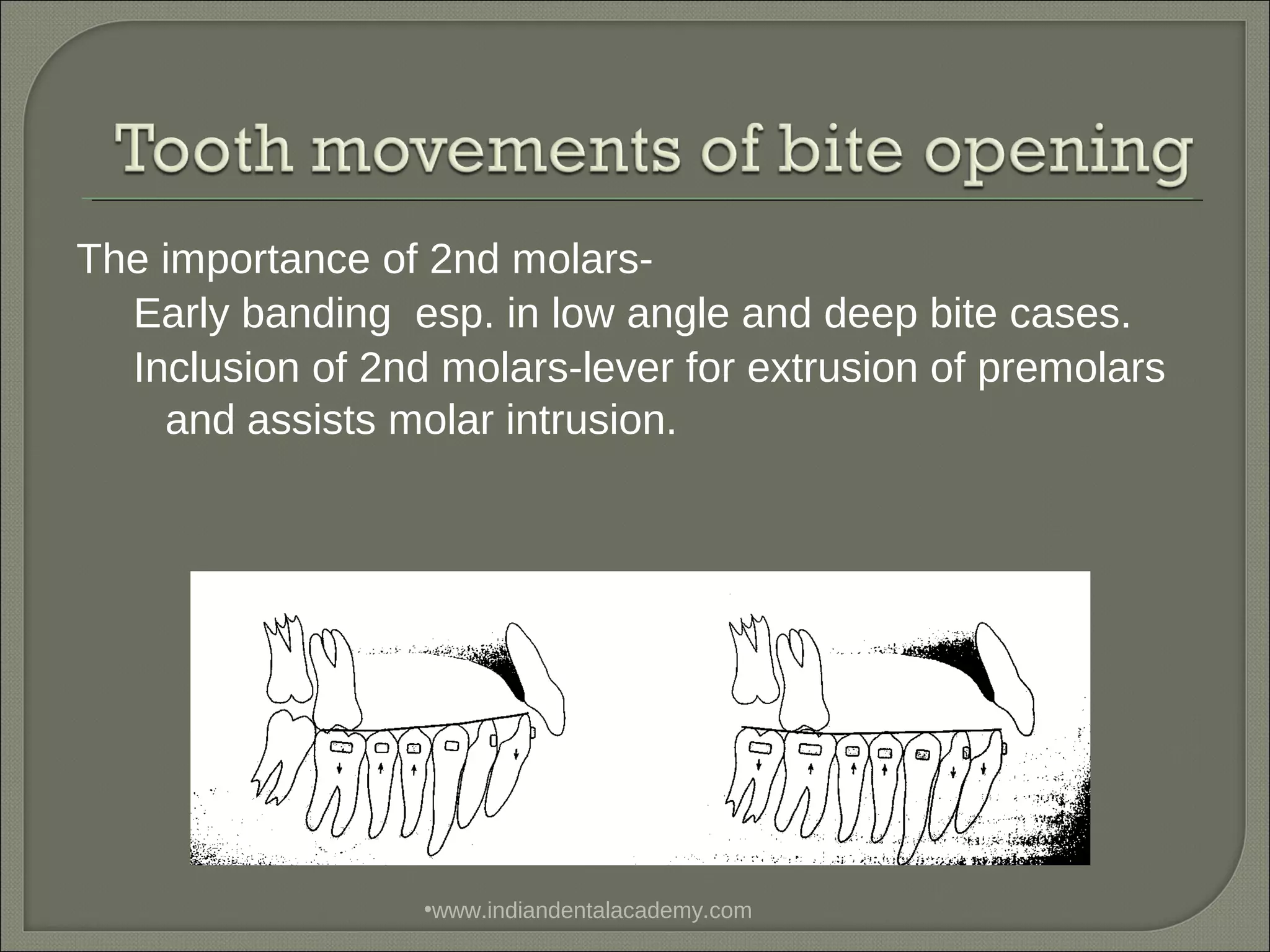 Tooth movements of bite opening

The importance of 2nd molars-

Early banding  esp. in low angle and deep bite cases.

Inclusion of 2nd molars-lever for extrusion of premolars and assists molar intrusion.

•www.indiandentalacademy.com